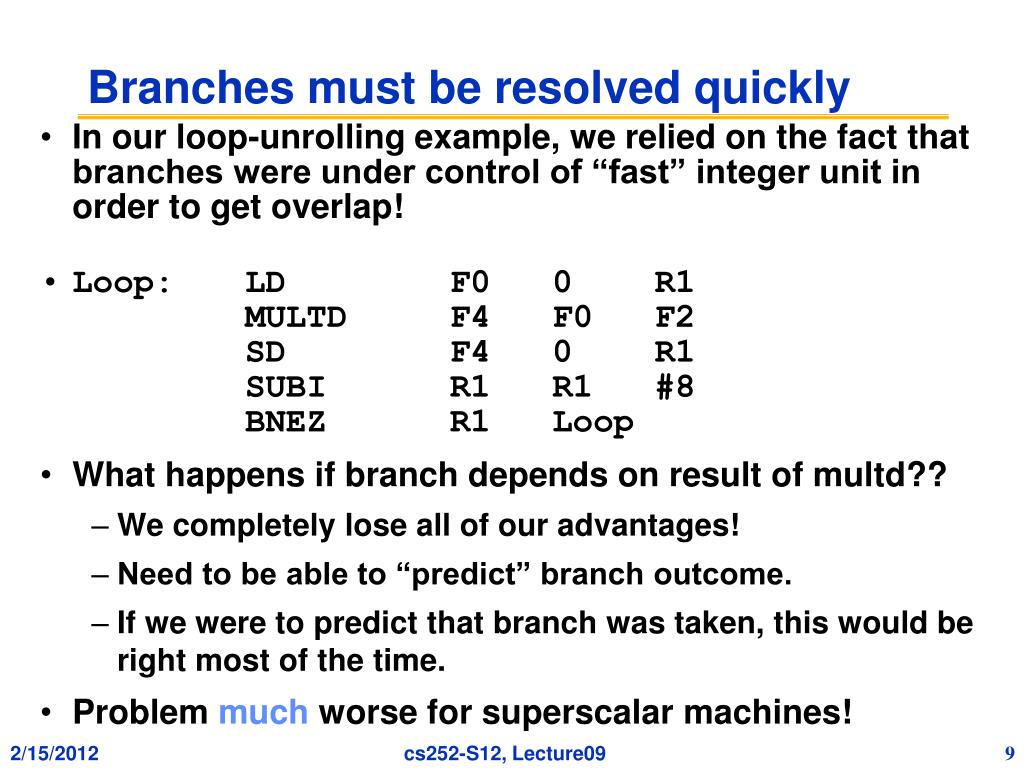 Branches must be resolved quickly

• In our loop-unrolling example, we relied on the fact that branches were under control of “fast” integer unit in order to get overlap!

• Loop: LD F0 0 R1
MULTD F4 F0 F2
SD F4 0 R1
SUBI R1 R1 #8
BNEZ R1 Loop

• What happens if branch depends on result of multd??
– We completely lose all of our advantages!
– Need to be able to “predict” branch outcome.
– If we were to predict that branch was taken, this would be right most of the time.

• Problem much worse for superscalar machines!

2/15/2012 cs252-S12, Lecture09 9